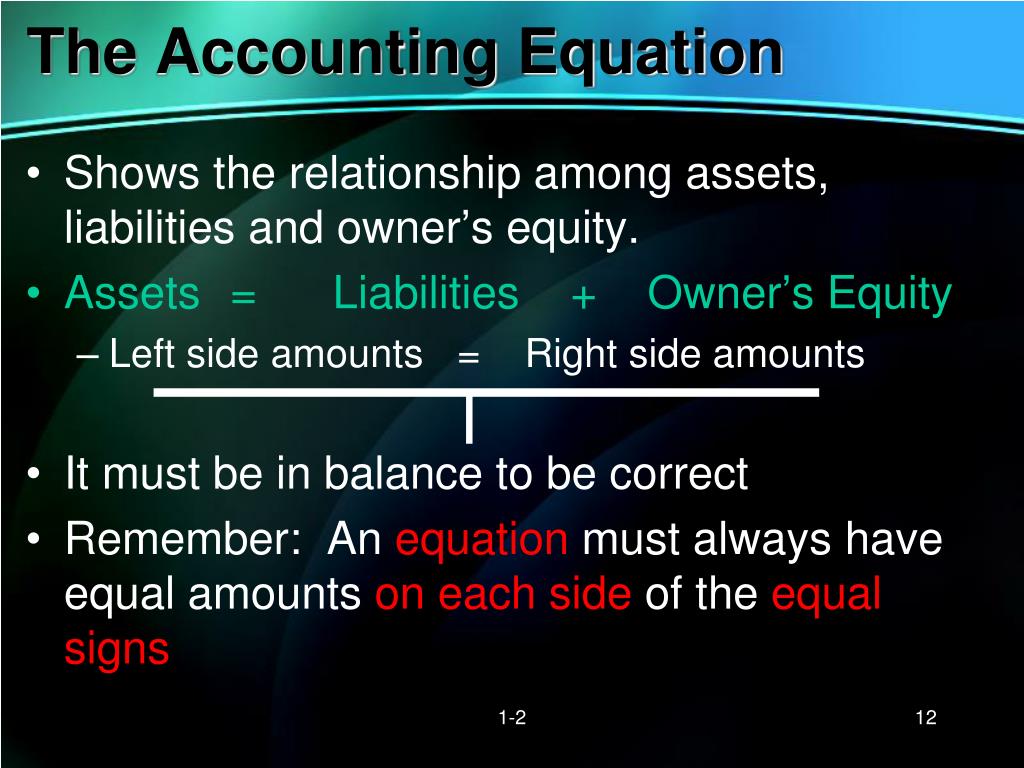 The Accounting Equation

• Shows the relationship among assets, liabilities and owner's equity.
• Assets = Liabilities + Owner's Equity
– Left side amounts = Right side amounts

• It must be in balance to be correct
• Remember: An equation must always have equal amounts on each side of the equal signs

1-2

12